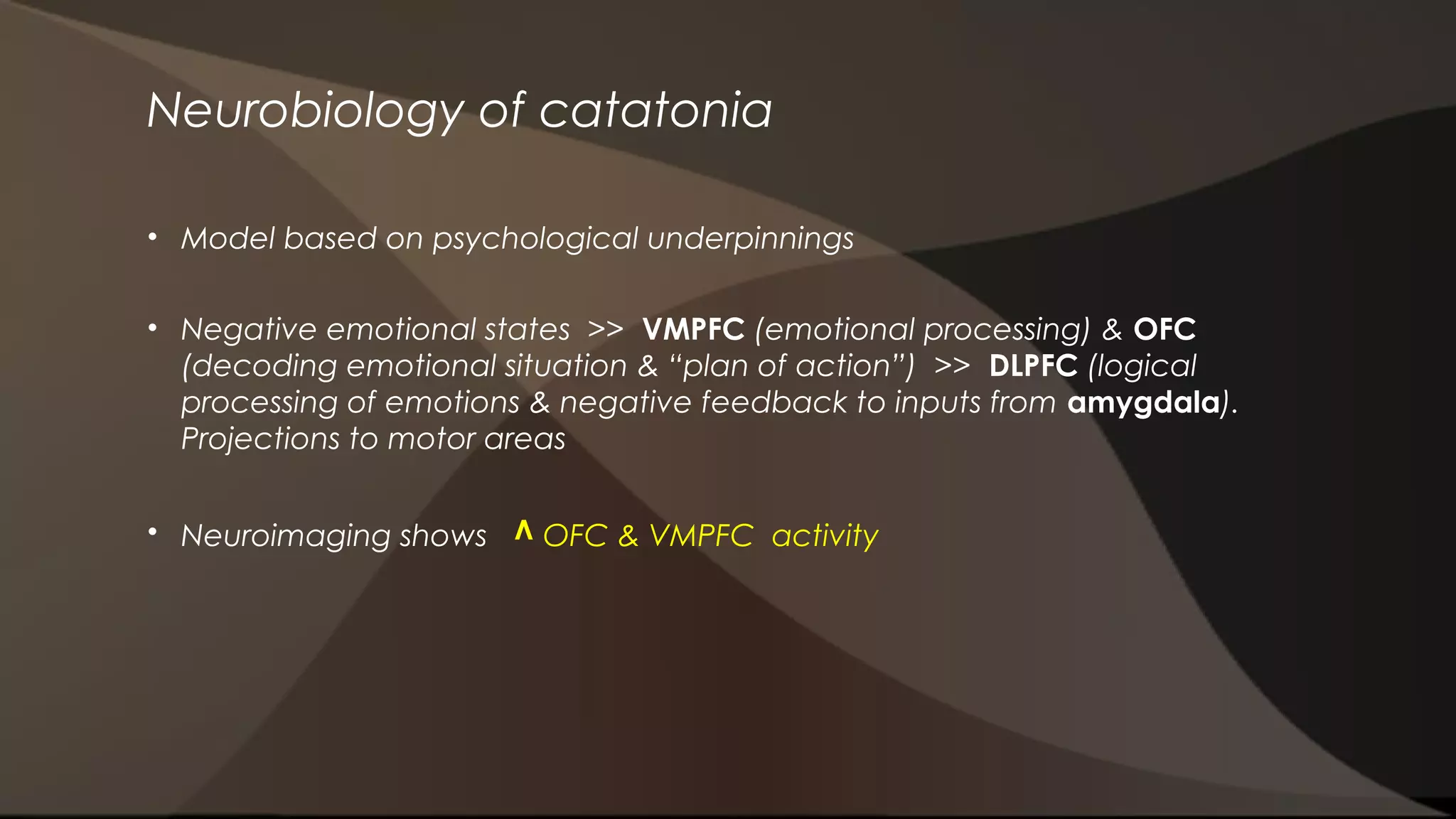 Neurobiology of catatonia

• Model based on psychological underpinnings

• Negative emotional states >> VMPFC (emotional processing) & OFC (decoding emotional situation & “plan of action”) >> DLPFC (logical processing of emotions & negative feedback to inputs from amygdala). Projections to motor areas

• Neuroimaging shows ^ OFC & VMPFC activity